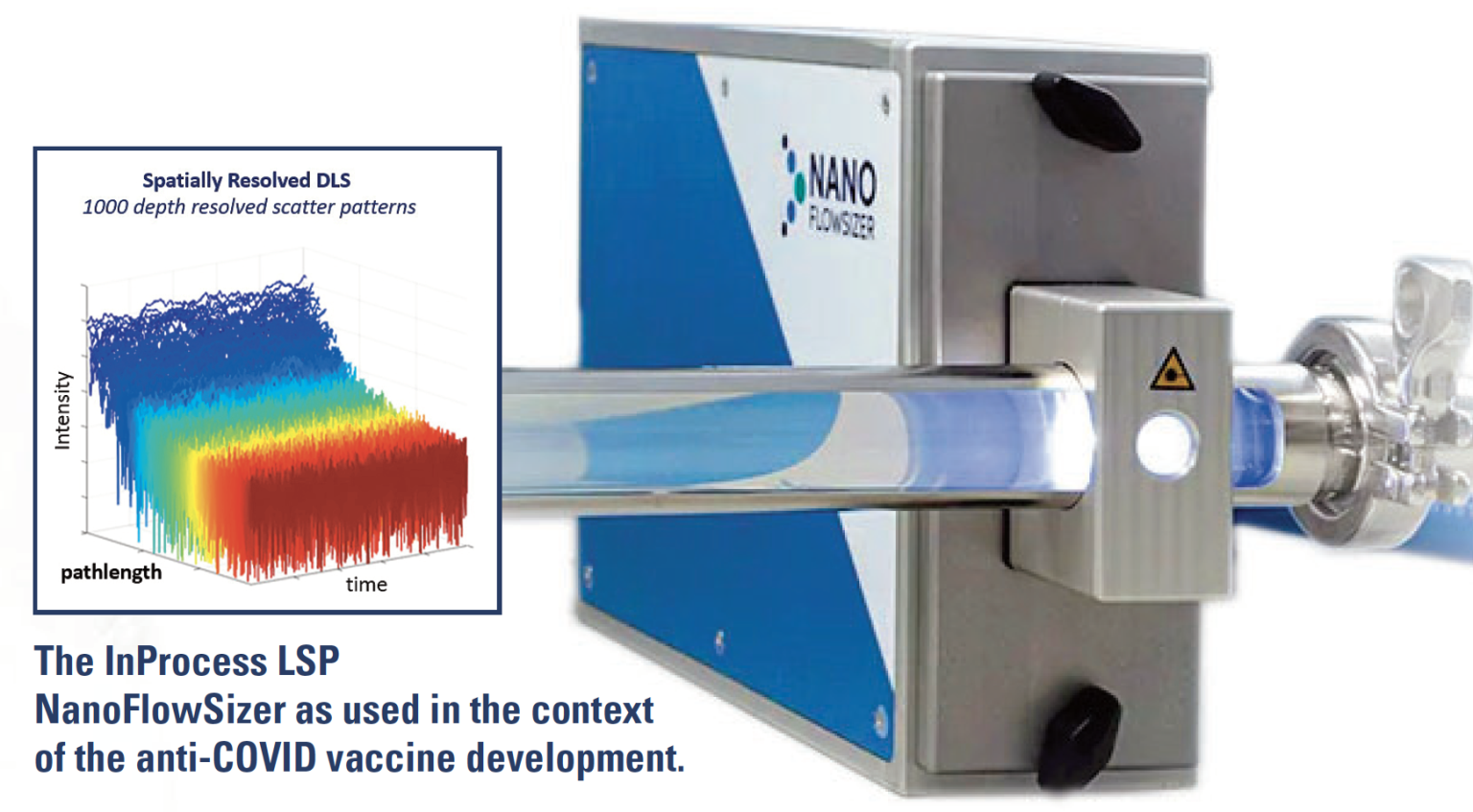 Spatially Resolved DLS
1000 depth resolved scatter patterns

Intensity

pathlength

time

NANO
FLOWSIZER

The InProcess LSP NanoFlowSizer as used in the context of the anti-COVID vaccine development.